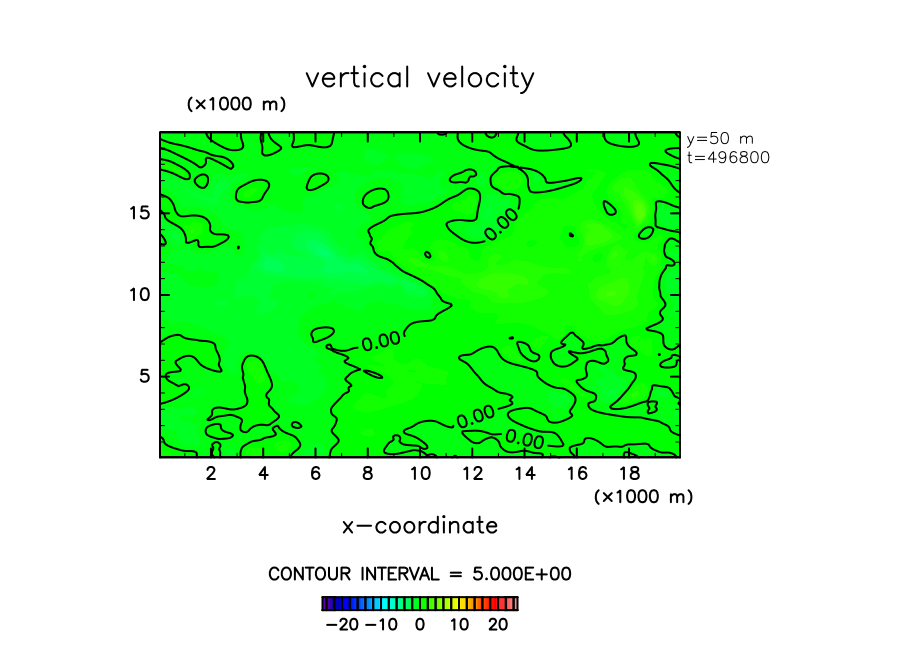 vertical velocity

(×1000 m)

y=50 m
t=496800

15
10
5

0.00
0.00
0.00
0.00

2 4 6 8 10 12 14 16 18
(×1000 m)

x−coordinate

CONTOUR INTERVAL = 5.000E+00

−20 −10 0 10 20